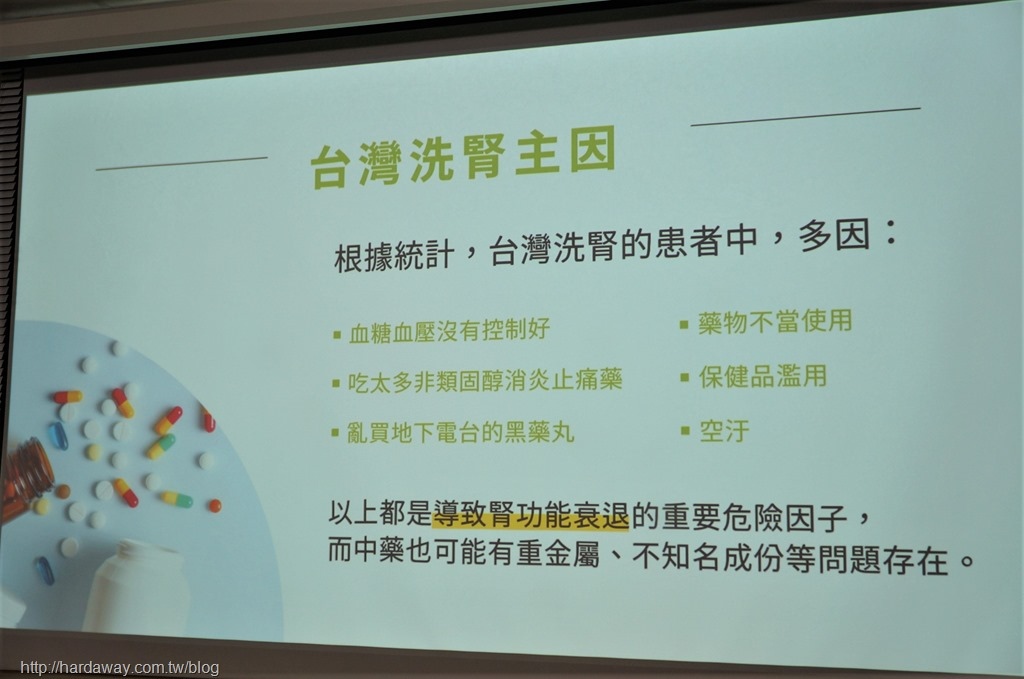 台灣洗腎主因

根據統計，台灣洗腎的患者中，多因：

▪ 血糖血壓沒有控制好
▪ 吃太多非類固醇消炎止痛藥
▪ 亂買地下電台的黑藥丸

▪ 藥物不當使用
▪ 保健品濫用
▪ 空汙

以上都是導致腎功能衰退的重要危險因子，而中藥也可能有重金屬、不知名成份等問題存在。

http://hardaway.com.tw/blog